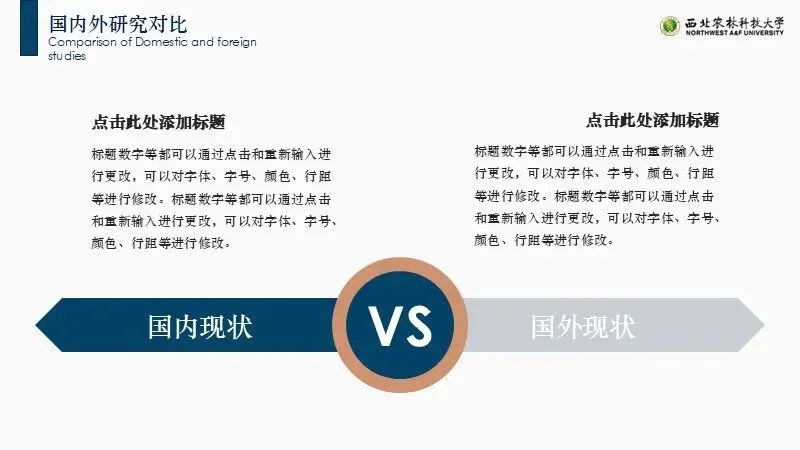 国内外研究对比
Comparison of Domestic and foreign studies

西北农林科技大学
NORTHWEST A&F UNIVERSITY

点击此处添加标题

标题数字等都可以通过点击和重新输入进行更改，可以对字体、字号、颜色、行距等进行修改。标题数字等都可以通过点击和重新输入进行更改，可以对字体、字号、颜色、行距等进行修改。

点击此处添加标题

标题数字等都可以通过点击和重新输入进行更改，可以对字体、字号、颜色、行距等进行修改。标题数字等都可以通过点击和重新输入进行更改，可以对字体、字号、颜色、行距等进行修改。

国内现状

VS

国外现状